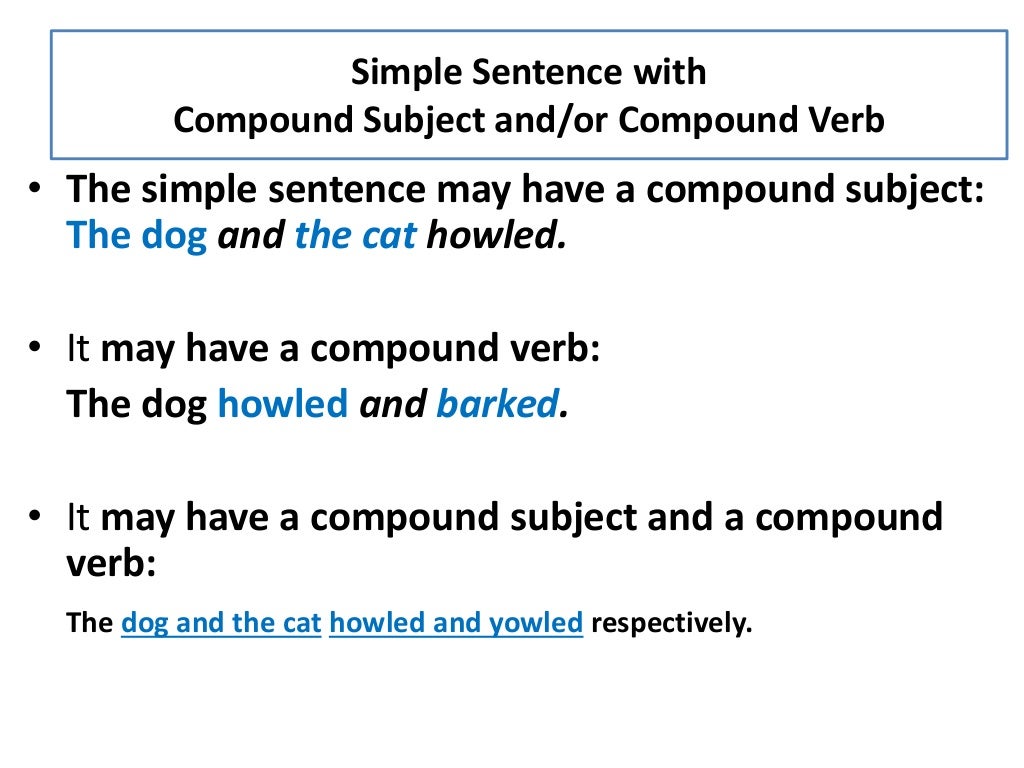 Simple Sentence with
Compound Subject and/or Compound Verb

• The simple sentence may have a compound subject: The dog and the cat howled.

• It may have a compound verb:
The dog howled and barked.

• It may have a compound subject and a compound verb:

The dog and the cat howled and yowled respectively.